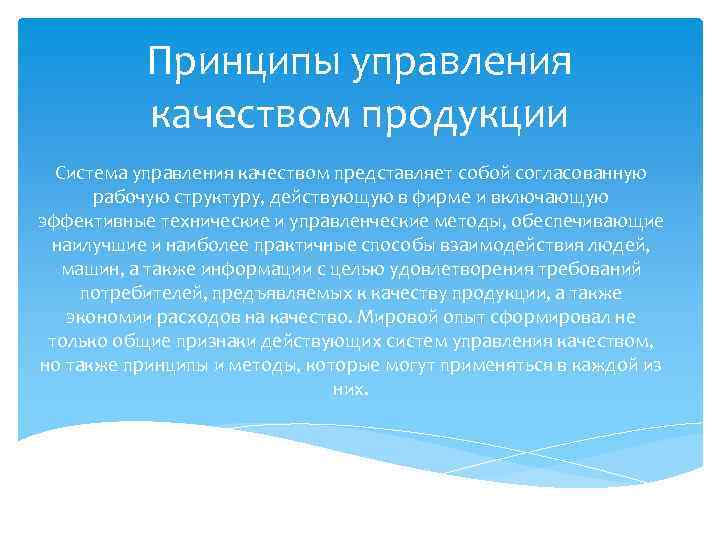 Принципы управления качеством продукции

Система управления качеством представляет собой согласованную рабочую структуру, действующую в фирме и включающую эффективные технические и управленческие методы, обеспечивающие наилучшие и наиболее практичные способы взаимодействия людей, машин, а также информации с целью удовлетворения требований потребителей, предъявляемых к качеству продукции, а также экономии расходов на качество. Мировой опыт сформировал не только общие признаки действующих систем управления качеством, но также принципы и методы, которые могут применяться в каждой из них.